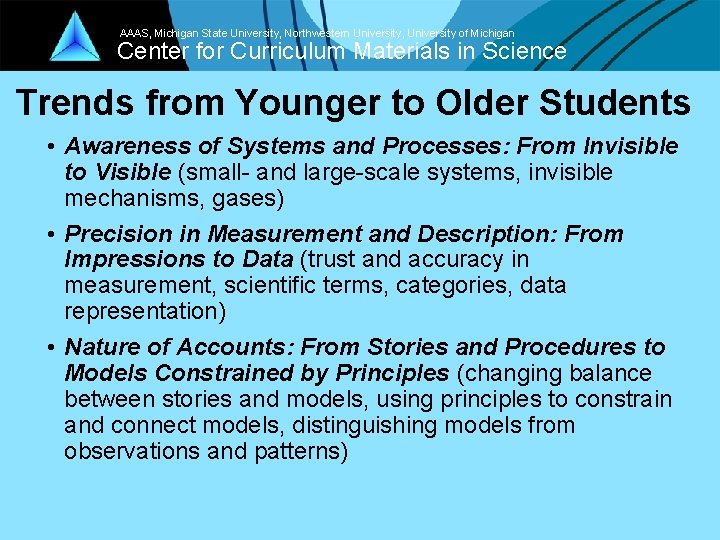 AAAS, Michigan State University, Northwestern University, University of Michigan
Center for Curriculum Materials in Science

Trends from Younger to Older Students

• Awareness of Systems and Processes: From Invisible to Visible (small- and large-scale systems, invisible mechanisms, gases)

• Precision in Measurement and Description: From Impressions to Data (trust and accuracy in measurement, scientific terms, categories, data representation)

• Nature of Accounts: From Stories and Procedures to Models Constrained by Principles (changing balance between stories and models, using principles to constrain and connect models, distinguishing models from observations and patterns)